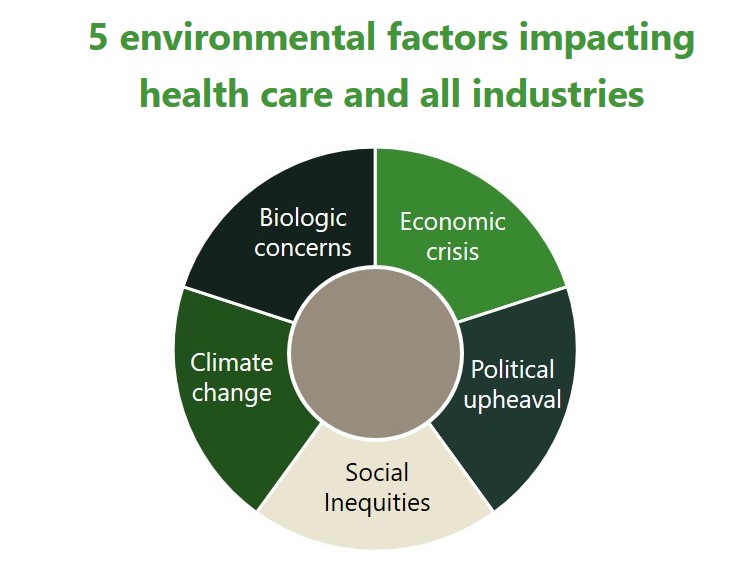 5 environmental factors impacting health care and all industries

Biologic concerns

Economic crisis

Political upheaval

Social Inequities

Climate change